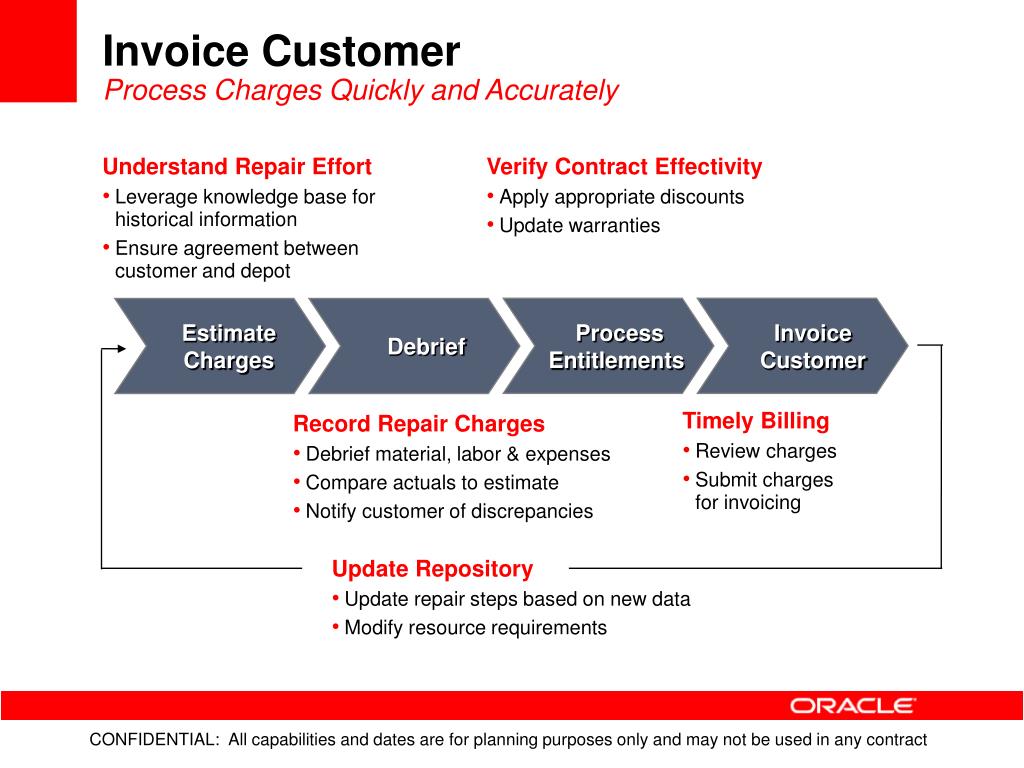 Invoice Customer
Process Charges Quickly and Accurately

Understand Repair Effort
• Leverage knowledge base for historical information
• Ensure agreement between customer and depot

Verify Contract Effectivity
• Apply appropriate discounts
• Update warranties

Estimate Charges

Debrief

Process Entitlements

Invoice Customer

Record Repair Charges
• Debrief material, labor & expenses
• Compare actuals to estimate
• Notify customer of discrepancies

Timely Billing
• Review charges
• Submit charges for invoicing

Update Repository
• Update repair steps based on new data
• Modify resource requirements

ORACLE

CONFIDENTIAL: All capabilities and dates are for planning purposes only and may not be used in any contract